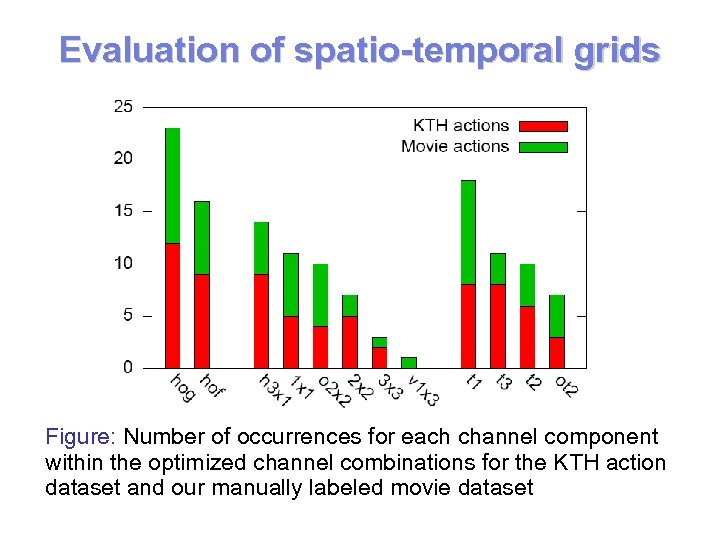 Evaluation of spatio-temporal grids

25
20
15
10
5
0

KTH actions
Movie actions

hog
hof
h3x1
1x1
o2x2
2x2
3x3
v1x3
t1
t3
t2
ot2

Figure: Number of occurrences for each channel component within the optimized channel combinations for the KTH action dataset and our manually labeled movie dataset